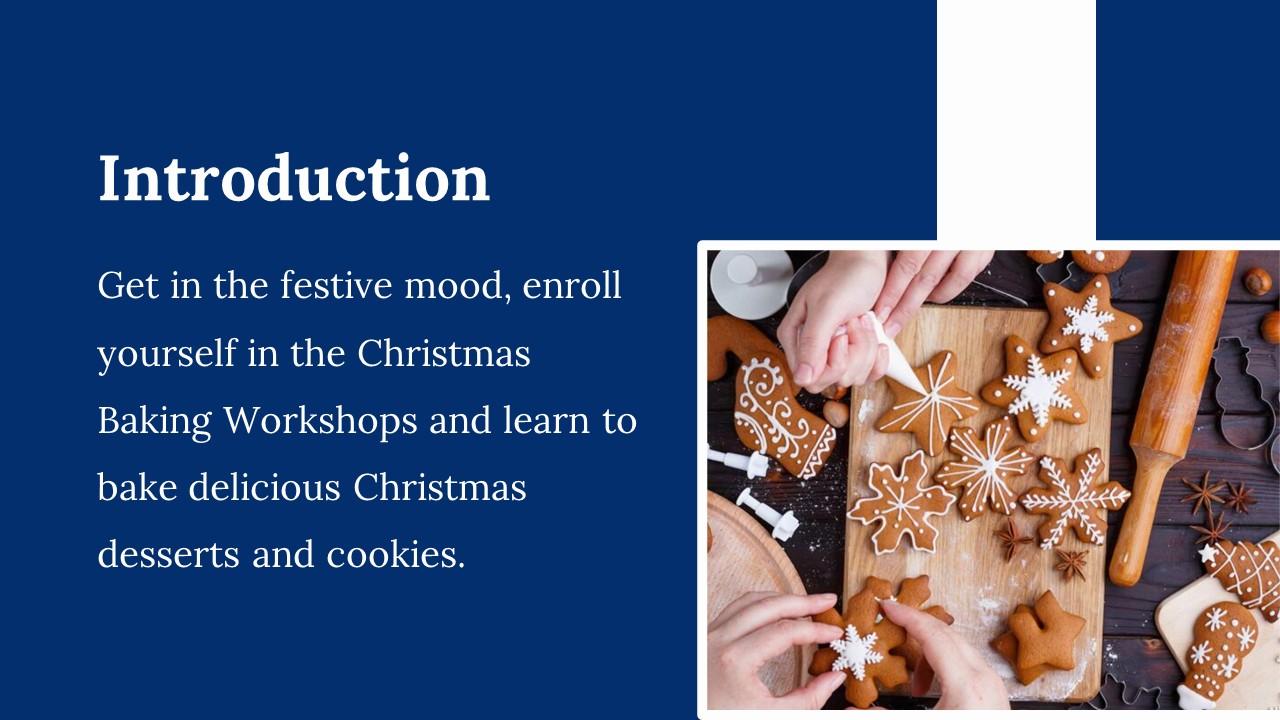 Introduction

Get in the festive mood, enroll yourself in the Christmas Baking Workshops and learn to bake delicious Christmas desserts and cookies.